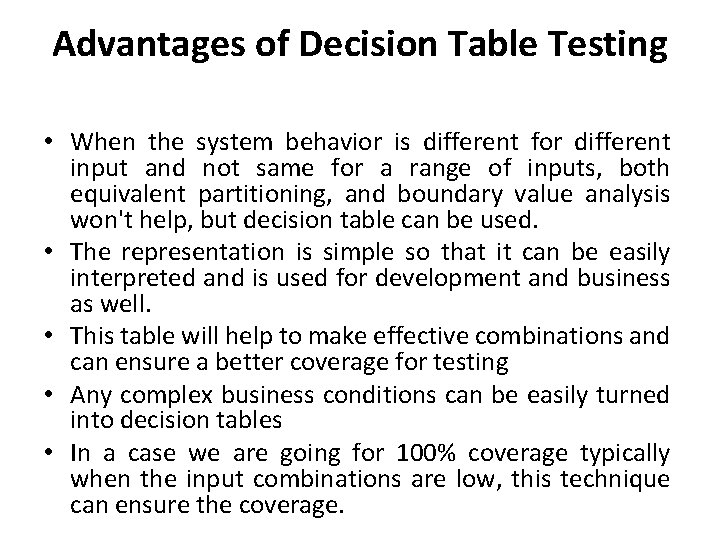 Advantages of Decision Table Testing

• When the system behavior is different for different input and not same for a range of inputs, both equivalent partitioning, and boundary value analysis won't help, but decision table can be used.
• The representation is simple so that it can be easily interpreted and is used for development and business as well.
• This table will help to make effective combinations and can ensure a better coverage for testing
• Any complex business conditions can be easily turned into decision tables
• In a case we are going for 100% coverage typically when the input combinations are low, this technique can ensure the coverage.